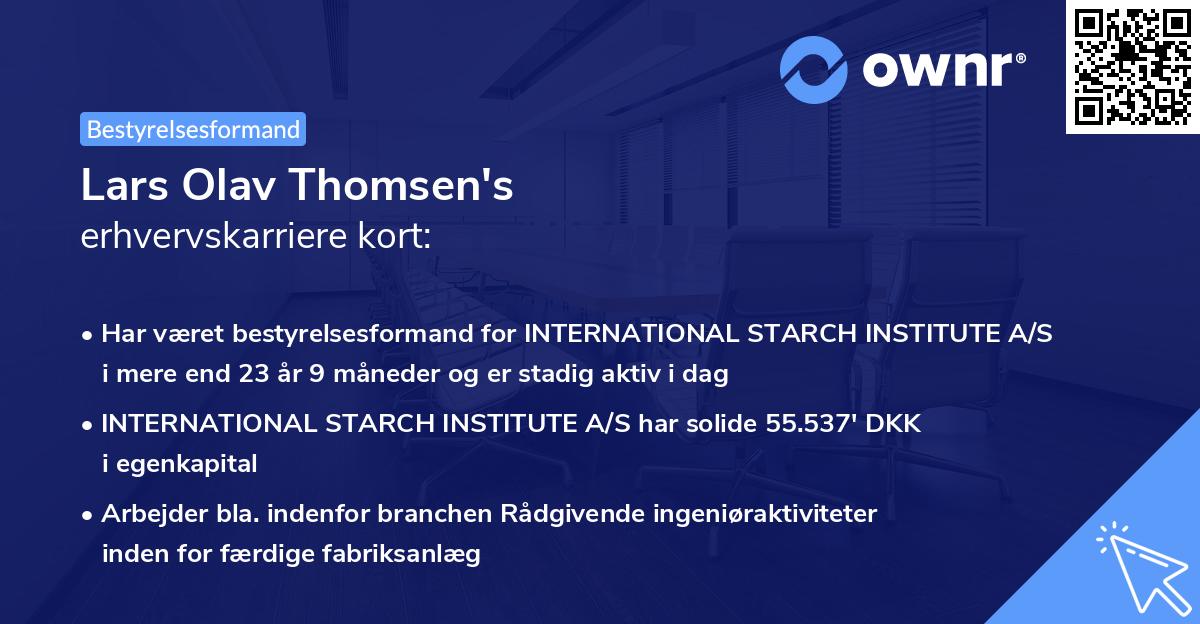 ownr®

Bestyrelsesformand

Lars Olav Thomsen's
erhvervskarriere kort:

• Har været bestyrelsesformand for INTERNATIONAL STARCH INSTITUTE A/S i mere end 23 år 9 måneder og er stadig aktiv i dag

• INTERNATIONAL STARCH INSTITUTE A/S har solide 55.537' DKK i egenkapital

• Arbejder bla. indenfor branchen Rådgivende ingeniøraktiviteter inden for færdige fabriksanlæg